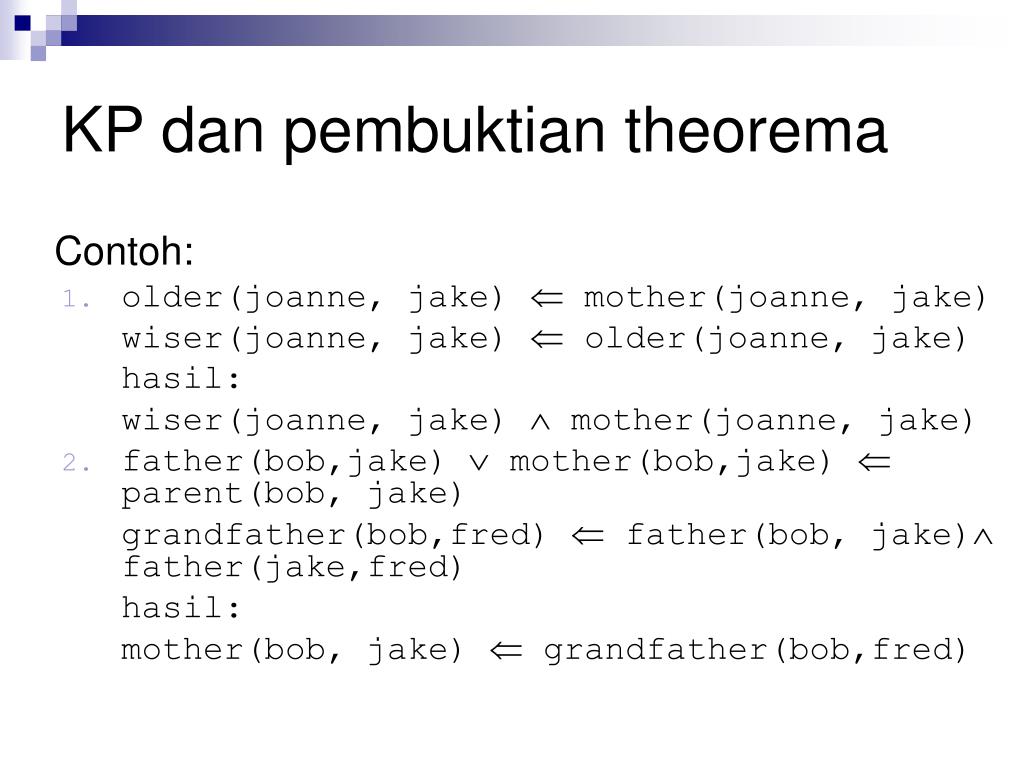 KP dan pembuktian theorema

Contoh:

1. older(joanne, jake) $\Leftarrow$ mother(joanne, jake)
wiser(joanne, jake) $\Leftarrow$ older(joanne, jake)
hasil:
wiser(joanne, jake) $\wedge$ mother(joanne, jake)

2. father(bob,jake) $\vee$ mother(bob,jake) $\Leftarrow$ parent(bob, jake)
grandfather(bob,fred) $\Leftarrow$ father(bob, jake)$\wedge$ father(jake,fred)
hasil:
mother(bob, jake) $\Leftarrow$ grandfather(bob,fred)